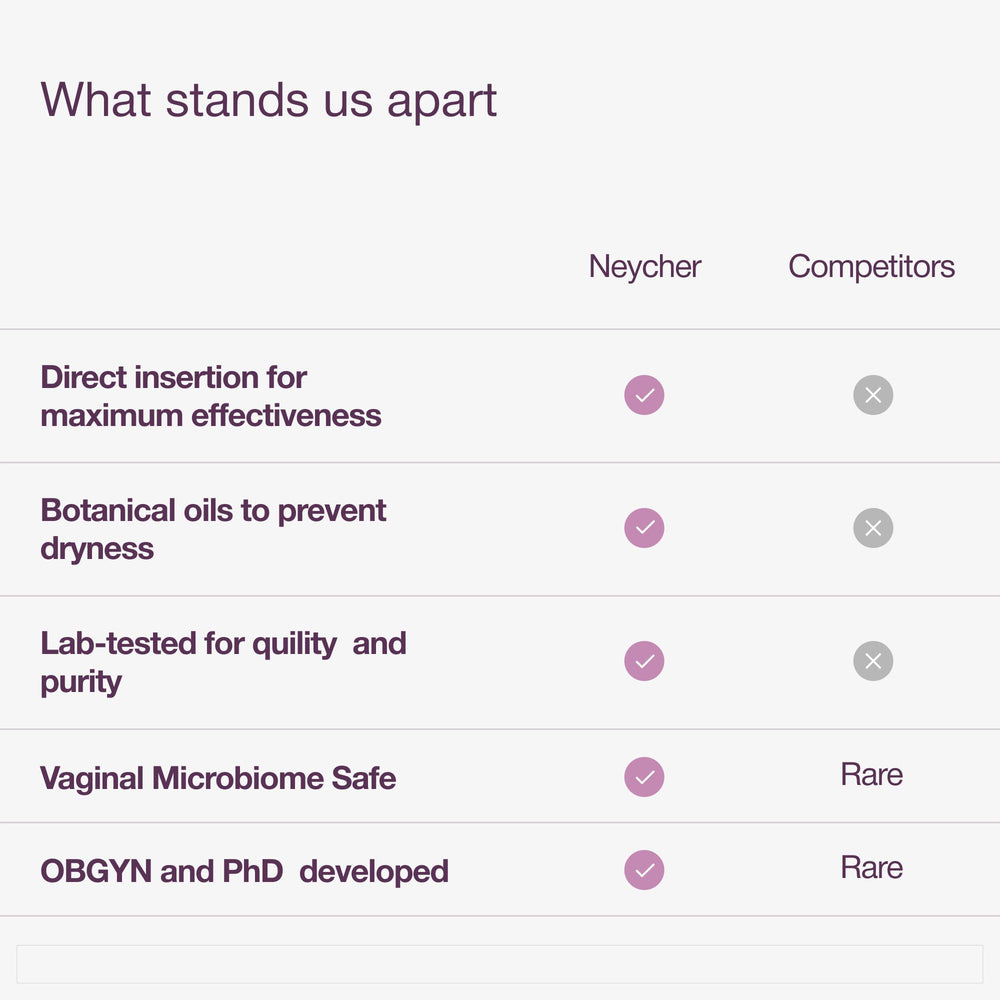 What stands us apart

| | Neycher | Competitors |
|---|---|---|
| Direct insertion for maximum effectiveness | ✓ | ✕ |
| Botanical oils to prevent dryness | ✓ | ✕ |
| Lab-tested for quility and purity | ✓ | ✕ |
| Vaginal Microbiome Safe | ✓ | Rare |
| OBGYN and PhD developed | ✓ | Rare |